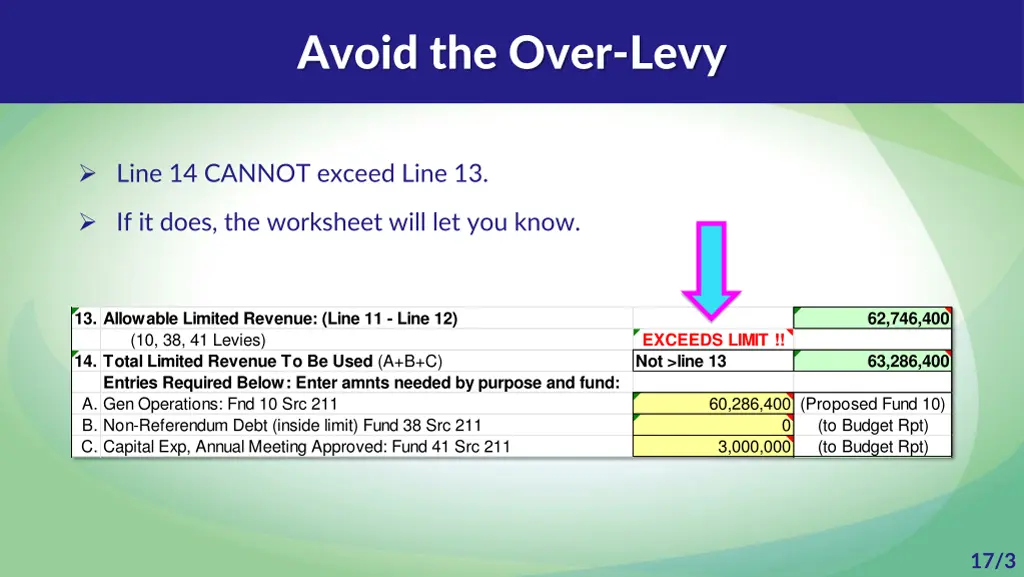 Avoid the Over-Levy

➢ Line 14 CANNOT exceed Line 13.

➢ If it does, the worksheet will let you know.

| | | | |
|---|---|---|---|
| 13. | Allowable Limited Revenue: (Line 11 - Line 12) | | 62,746,400 |
| | (10, 38, 41 Levies) | EXCEEDS LIMIT !! | |
| 14. | Total Limited Revenue To Be Used (A+B+C) | Not >line 13 | 63,286,400 |
| | Entries Required Below: Enter amnts needed by purpose and fund: | | |
| A. | Gen Operations: Fnd 10 Src 211 | 60,286,400 | (Proposed Fund 10) |
| B. | Non-Referendum Debt (inside limit) Fund 38 Src 211 | 0 | (to Budget Rpt) |
| C. | Capital Exp, Annual Meeting Approved: Fund 41 Src 211 | 3,000,000 | (to Budget Rpt) |

17/3